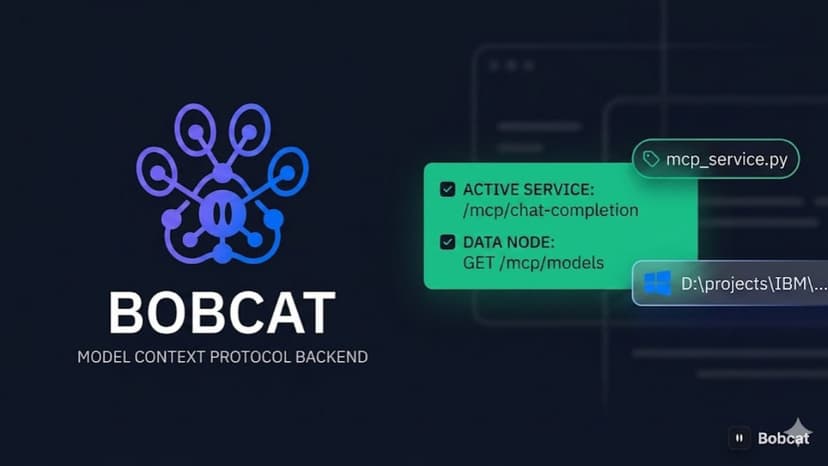 BOBCAT
MODEL CONTEXT PROTOCOL BACKEND

mcp_service.py

ACTIVE SERVICE:
/mcp/chat-completion

DATA NODE:
GET /mcp/models

D:\projects\IBM\...

Bobcat